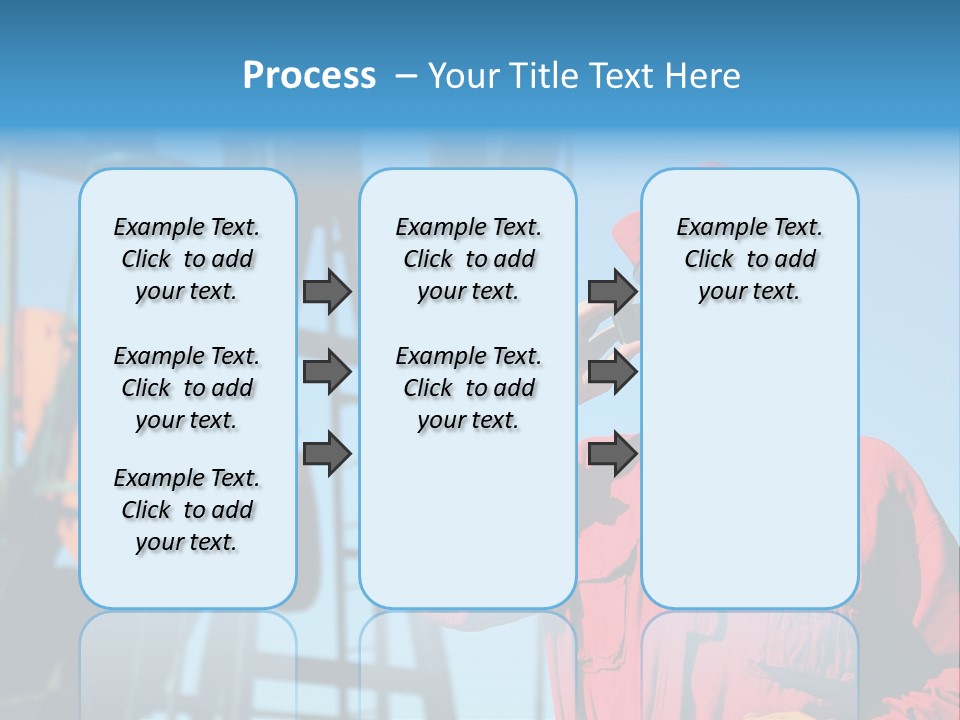 Process – Your Title Text Here

Example Text. Click to add your text.

Example Text. Click to add your text.

Example Text. Click to add your text.

Example Text. Click to add your text.

Example Text. Click to add your text.

Example Text. Click to add your text.